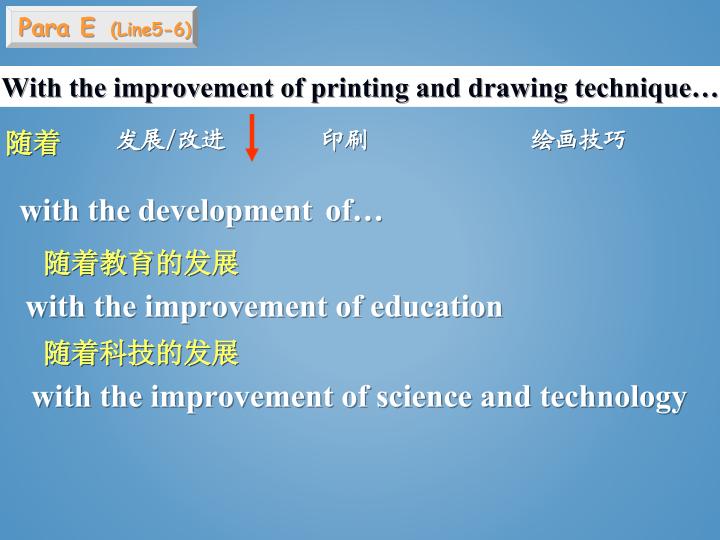 Para E (Line5-6)

With the improvement of printing and drawing technique…

随着 发展/改进 印刷 绘画技巧

with the development of…

随着教育的发展

with the improvement of education

随着科技的发展

with the improvement of science and technology